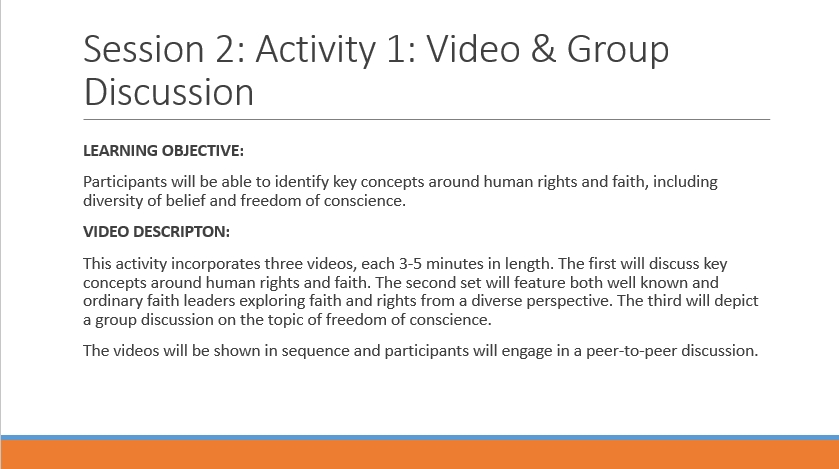 Session 2: Activity 1: Video & Group Discussion

LEARNING OBJECTIVE:

Participants will be able to identify key concepts around human rights and faith, including diversity of belief and freedom of conscience.

VIDEO DESCRIPTON:

This activity incorporates three videos, each 3-5 minutes in length. The first will discuss key concepts around human rights and faith. The second set will feature both well known and ordinary faith leaders exploring faith and rights from a diverse perspective. The third will depict a group discussion on the topic of freedom of conscience.

The videos will be shown in sequence and participants will engage in a peer-to-peer discussion.